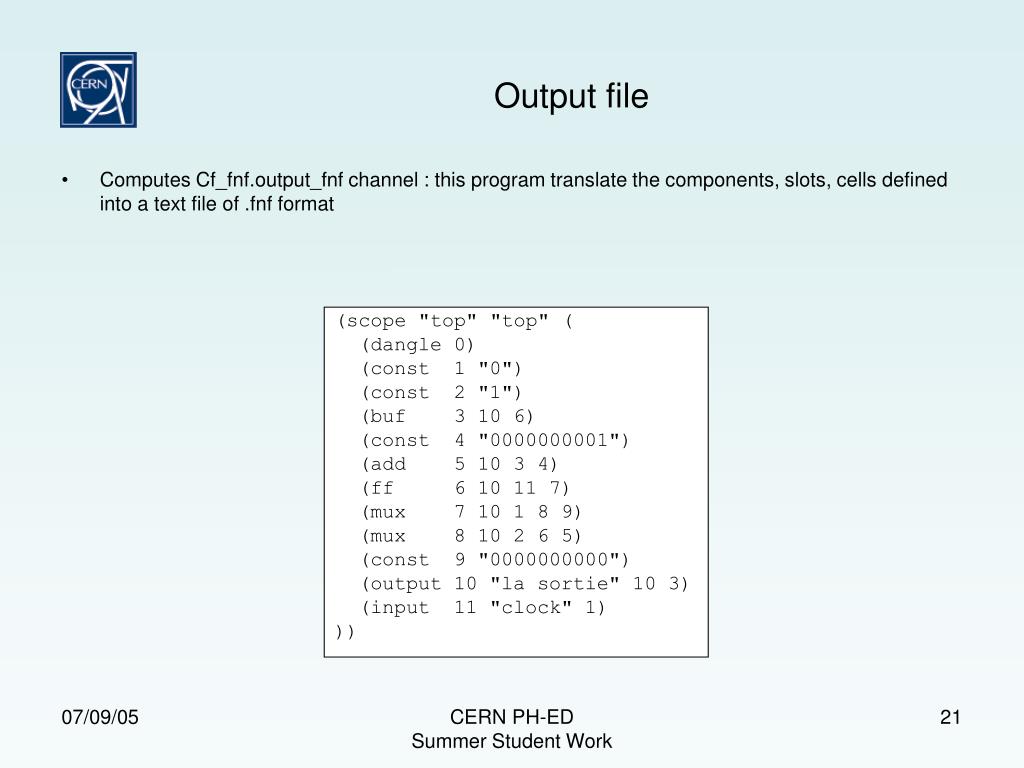 CERN

Output file

• Computes Cf_fnf.output_fnf channel : this program translate the components, slots, cells defined into a text file of .fnf format

(scope "top" "top" (
  (dangle 0)
  (const  1 "0")
  (const  2 "1")
  (buf    3 10 6)
  (const  4 "0000000001")
  (add    5 10 3 4)
  (ff     6 10 11 7)
  (mux    7 10 1 8 9)
  (mux    8 10 2 6 5)
  (const  9 "0000000000")
  (output 10 "la sortie" 10 3)
  (input  11 "clock" 1)
))

07/09/05

CERN PH-ED
Summer Student Work

21